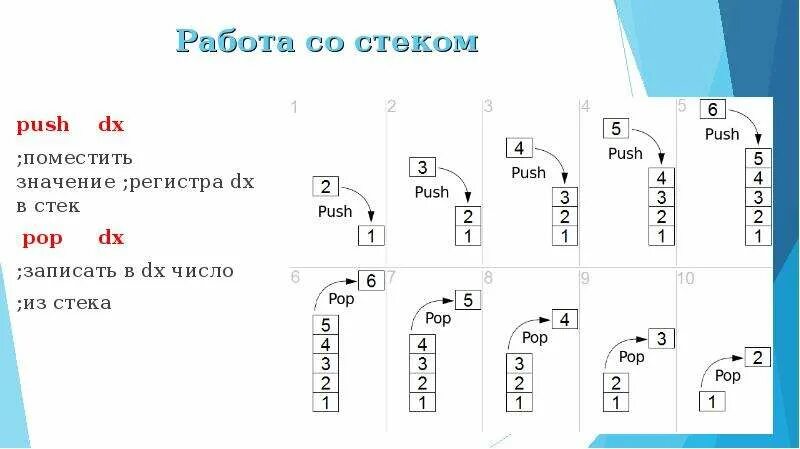 Работа со стеком

push dx

;поместить значение ;регистра dx в стек

pop dx

;записать в dx число

;из стека

1

2

Push

1

2

3

Push

2

1

3

4

Push

3

2

1

4

5

Push

4

3

2

1

5

6

Push

5

4

3

2

1

6

6

Pop

5

4

3

2

1

7

5

Pop

4

3

2

1

8

4

Pop

3

2

1

9

3

Pop

2

1

10

2

Pop

1